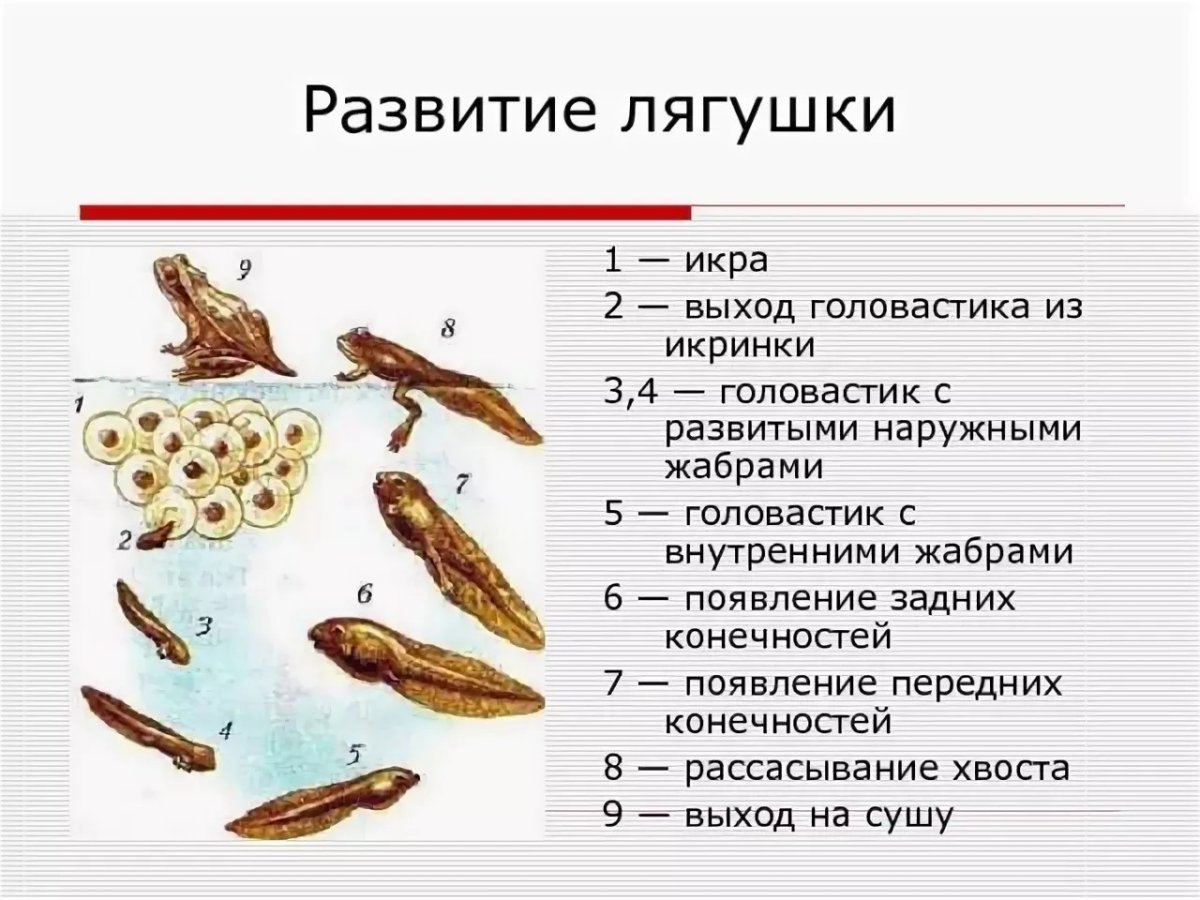 Развитие лягушки

9
8
1
7
2
6
3
4
5

1 — икра
2 — выход головастика из икринки
3,4 — головастик с развитыми наружными жабрами
5 — головастик с внутренними жабрами
6 — появление задних конечностей
7 — появление передних конечностей
8 — рассасывание хвоста
9 — выход на сушу